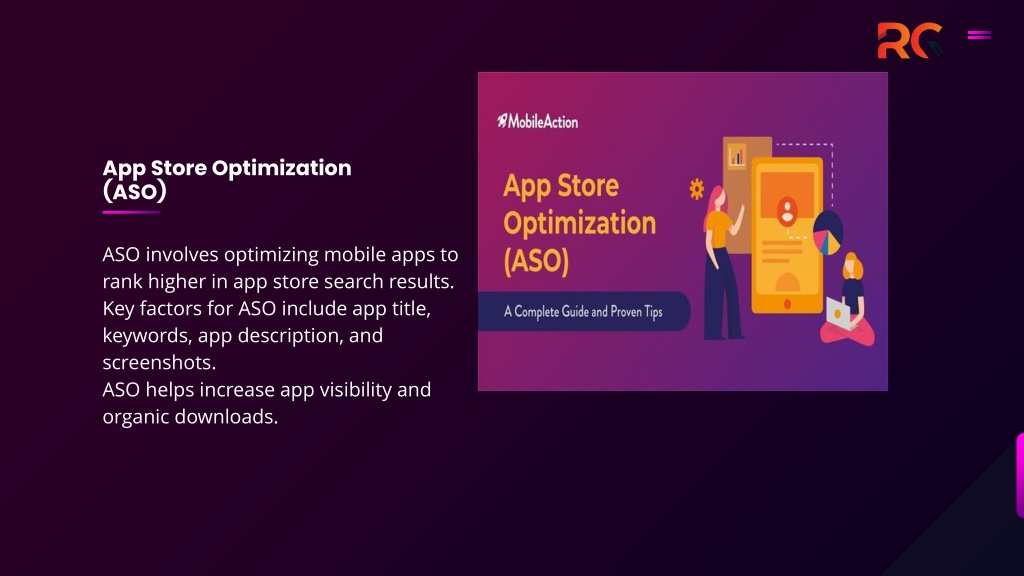 RC

App Store Optimization (ASO)

ASO involves optimizing mobile apps to rank higher in app store search results.
Key factors for ASO include app title, keywords, app description, and screenshots.
ASO helps increase app visibility and organic downloads.

MobileAction

App Store Optimization (ASO)

A Complete Guide and Proven Tips